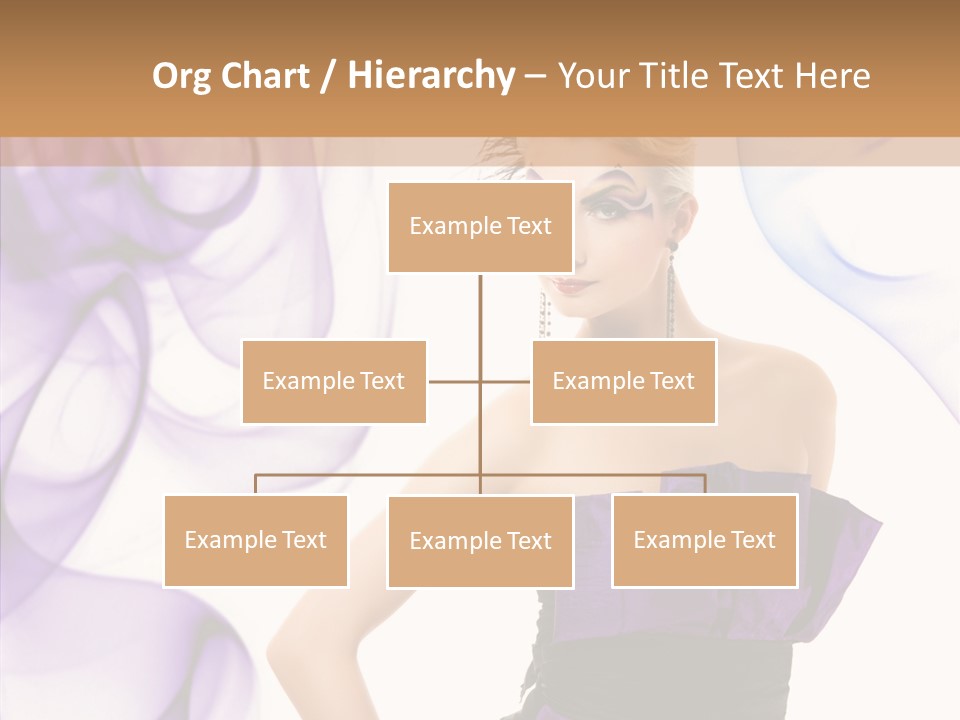 Org Chart / Hierarchy – Your Title Text Here

Example Text

Example Text

Example Text

Example Text

Example Text

Example Text